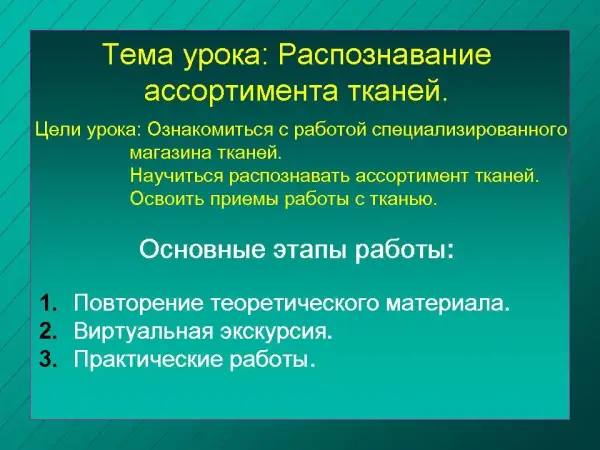 Тема урока: Распознавание ассортимента тканей.

Цели урока: Ознакомиться с работой специализированного магазина тканей.
Научиться распознавать ассортимент тканей.
Освоить приемы работы с тканью.

Основные этапы работы:

1. Повторение теоретического материала.
2. Виртуальная экскурсия.
3. Практические работы.